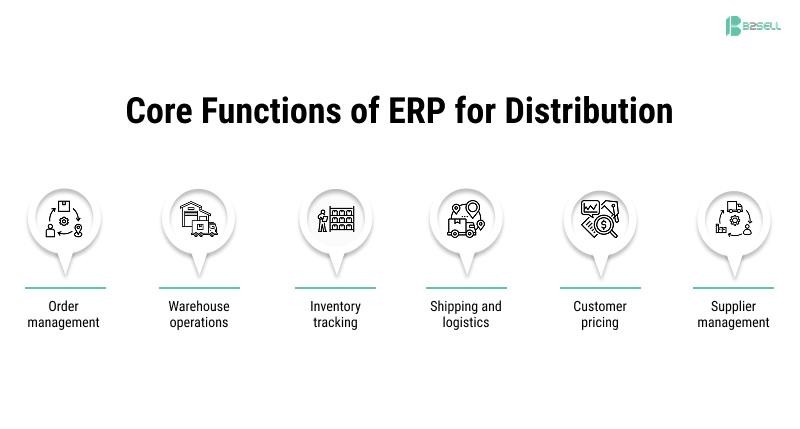 B2SELL

Core Functions of ERP for Distribution

Order management

Warehouse operations

Inventory tracking

Shipping and logistics

Customer pricing

Supplier management